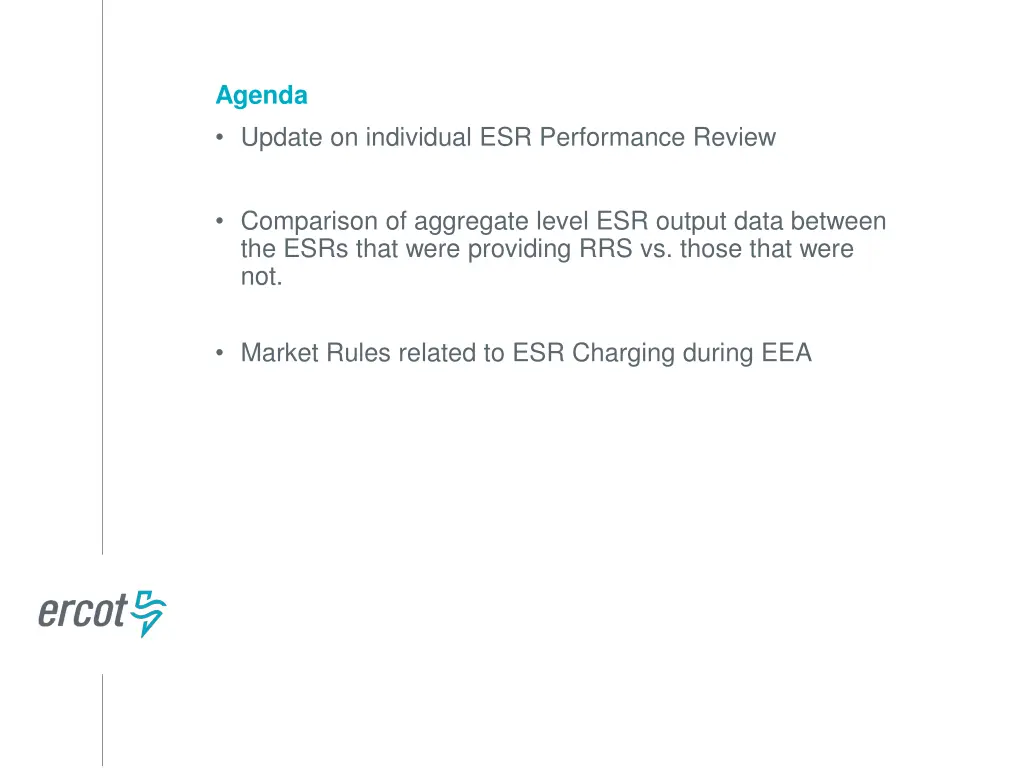 Agenda

• Update on individual ESR Performance Review

• Comparison of aggregate level ESR output data between the ESRs that were providing RRS vs. those that were not.

• Market Rules related to ESR Charging during EEA

ercot